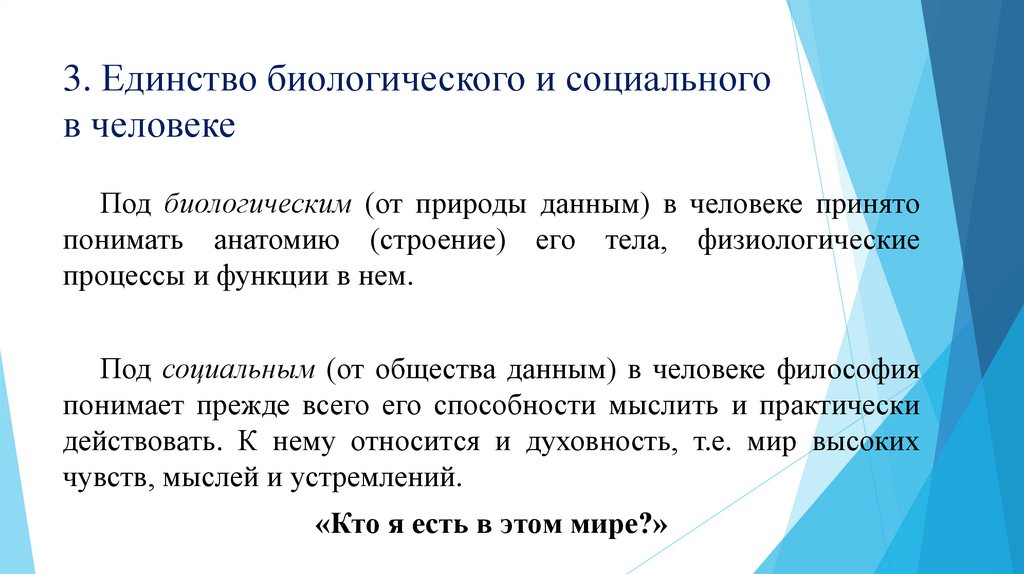 3. Единство биологического и социального в человеке

Под биологическим (от природы данным) в человеке принято понимать анатомию (строение) его тела, физиологические процессы и функции в нем.

Под социальным (от общества данным) в человеке философия понимает прежде всего его способности мыслить и практически действовать. К нему относится и духовность, т.е. мир высоких чувств, мыслей и устремлений.

«Кто я есть в этом мире?»